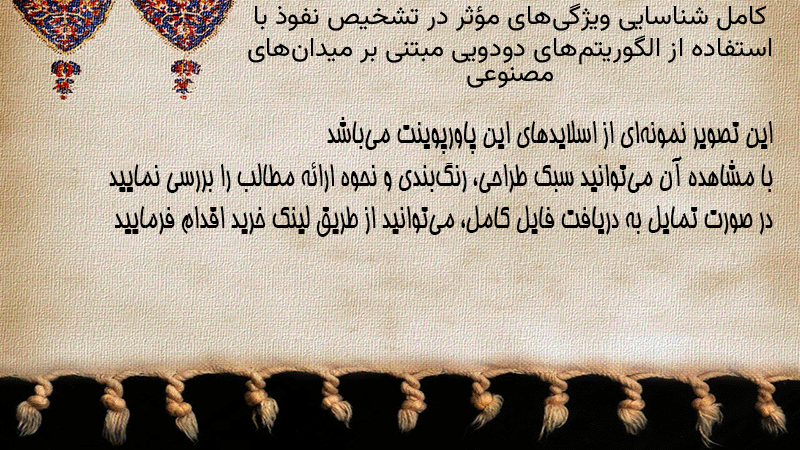 کامل شناسایی ویژگی‌های مؤثر در تشخیص نفوذ با استفاده از الگوریتم‌های دودویی مبتنی بر میدان‌های مصنوعی

این تصویر نمونه‌ای از اسلایدهای این پاورپوینت می‌باشد
با مشاهده آن می‌توانید سبک طراحی، رنگ‌بندی و نحوه ارائه مطالب را بررسی نمایید
در صورت تمایل به دریافت فایل کامل، می‌توانید از طریق لینک خرید اقدام فرمایید